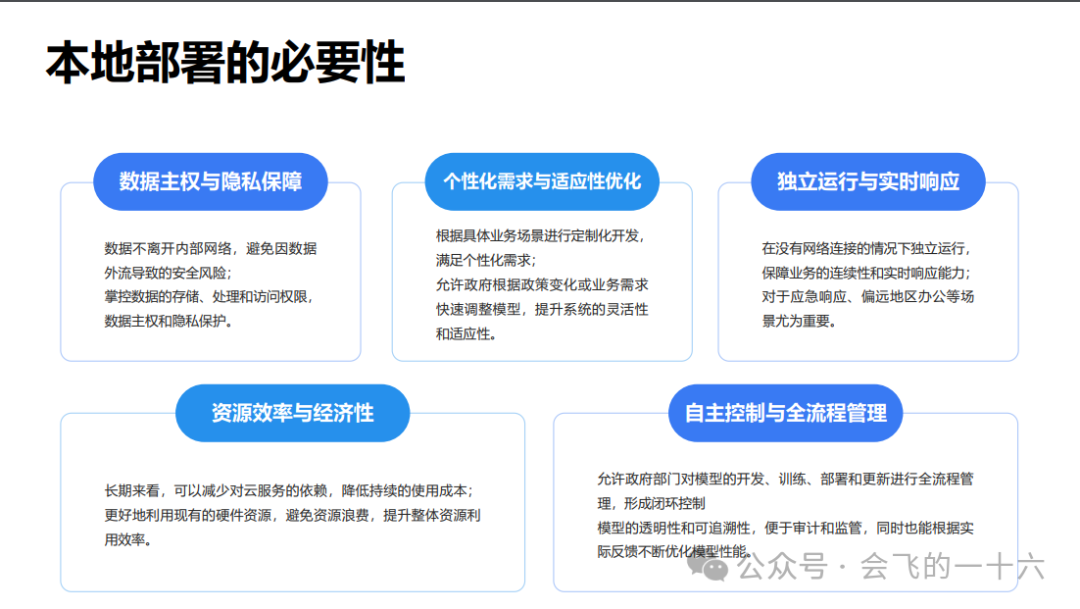 本地部署的必要性

数据主权与隐私保障

数据不离开内部网络，避免因数据外流导致的安全风险；
掌控数据的存储、处理和访问权限，数据主权和隐私保护。

个性化需求与适应性优化

根据具体业务场景进行定制化开发，满足个性化需求；
允许政府根据政策变化或业务需求快速调整模型，提升系统的灵活性和适应性。

独立运行与实时响应

在没有网络连接的情况下独立运行，保障业务的连续性和实时响应能力；
对于应急响应、偏远地区办公等场景尤为重要。

资源效率与经济性

长期来看，可以减少对云服务的依赖，降低持续的使用成本；
更好地利用现有的硬件资源，避免资源浪费，提升整体资源利用效率。

自主控制与全流程管理

允许政府部门对模型的开发、训练、部署和更新进行全流程管理，形成闭环控制
模型的透明性和可追溯性，便于审计和监管，同时也能根据实际反馈不断优化模型性能。

公众号 · 会飞的一十六